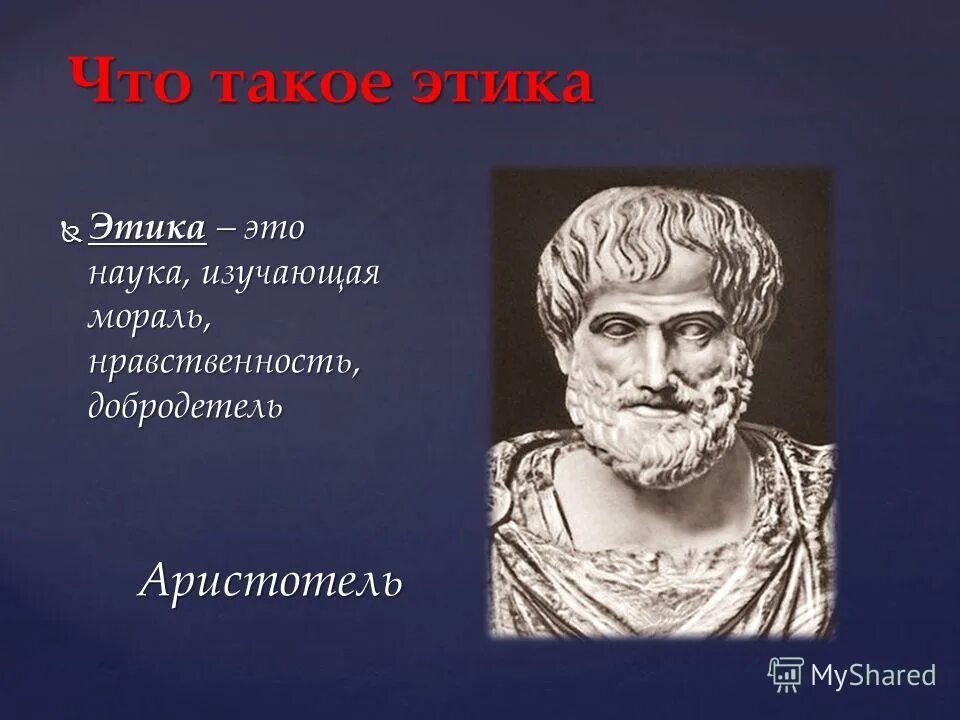 Что такое этика

Этика – это наука, изучающая мораль, нравственность, добродетель

Аристотель

MyShared